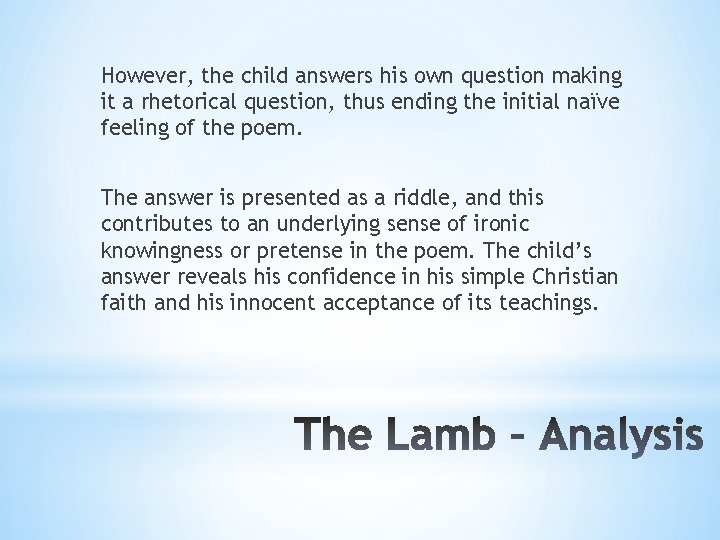 However, the child answers his own question making it a rhetorical question, thus ending the initial naïve feeling of the poem.

The answer is presented as a riddle, and this contributes to an underlying sense of ironic knowingness or pretense in the poem. The child's answer reveals his confidence in his simple Christian faith and his innocent acceptance of its teachings.

The Lamb – Analysis